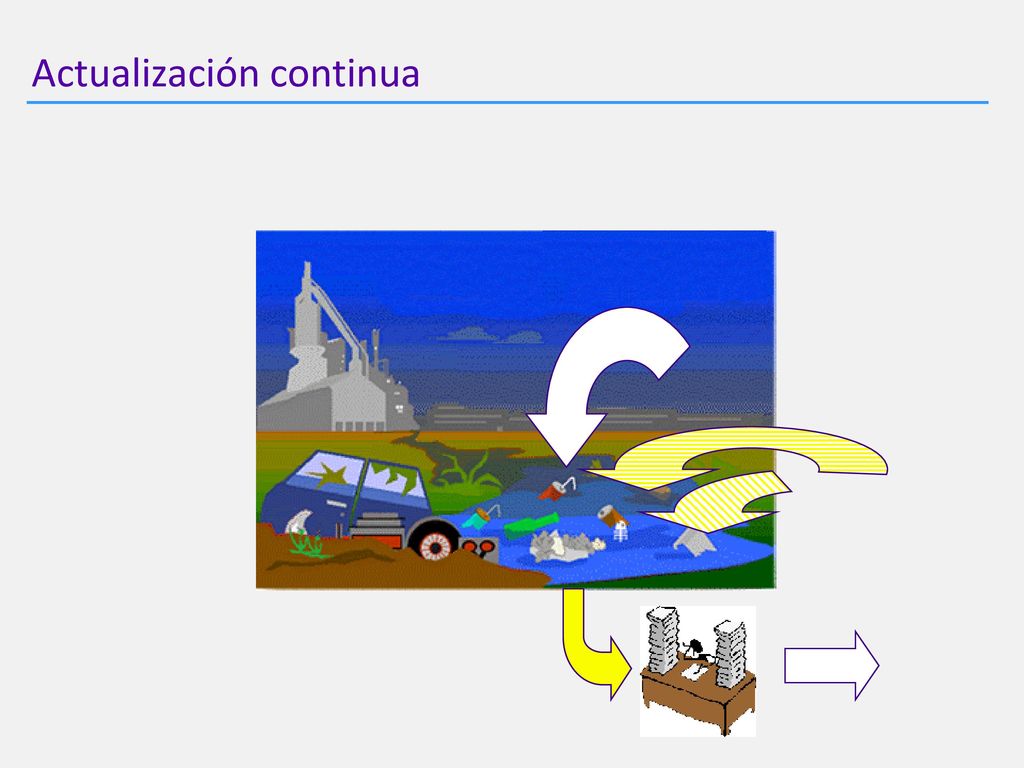 Actualización continua